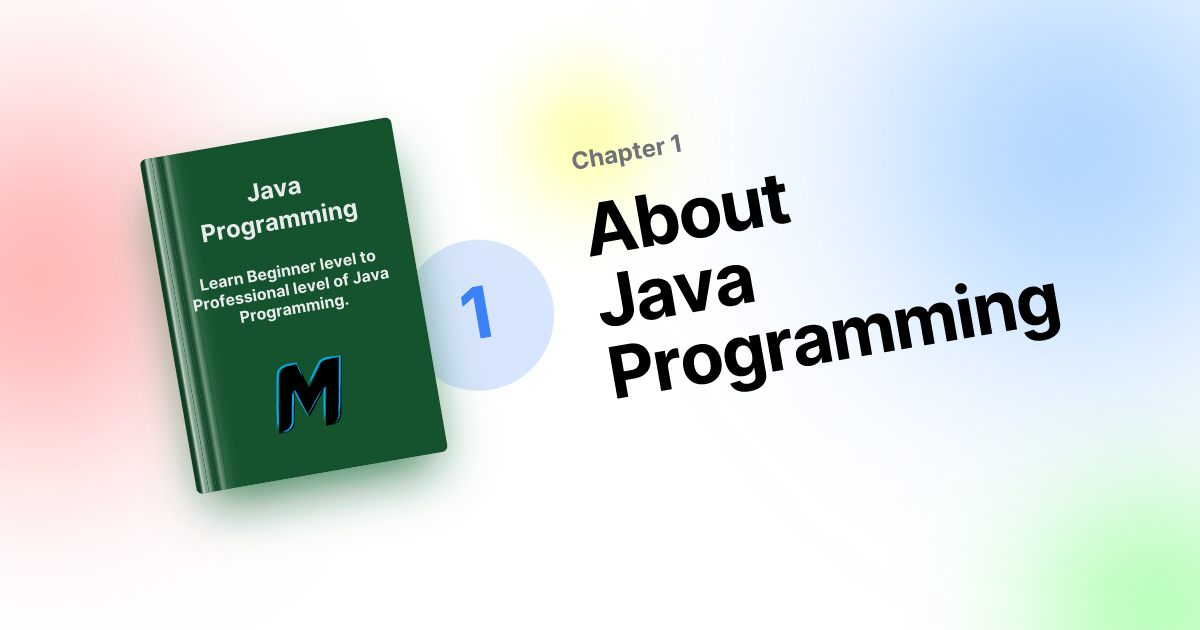 Java Programming

Learn Beginner level to Professional level of Java Programming.

M

1

Chapter 1

About Java Programming